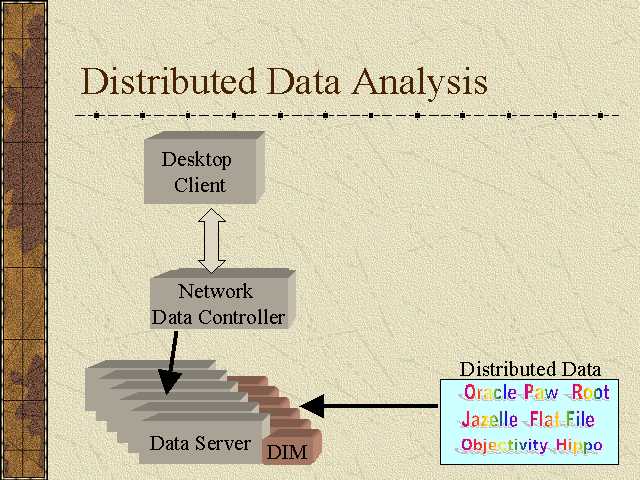 Distributed Data Analysis

Desktop Client

Network Data Controller

Data Server

DIM

Distributed Data

Oracle Paw Root

Jazelle Flat File

Objectivity Hippo